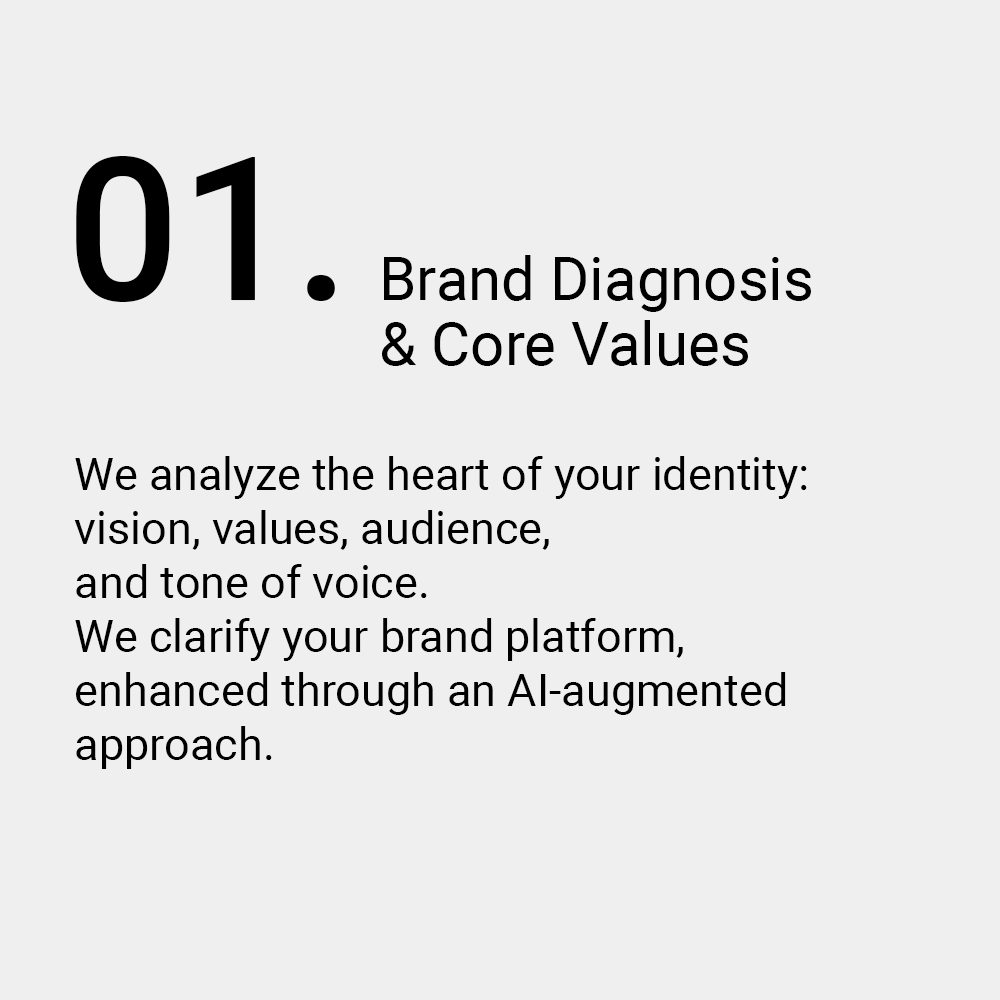 01. Brand Diagnosis & Core Values

We analyze the heart of your identity: vision, values, audience, and tone of voice.
We clarify your brand platform, enhanced through an AI-augmented approach.